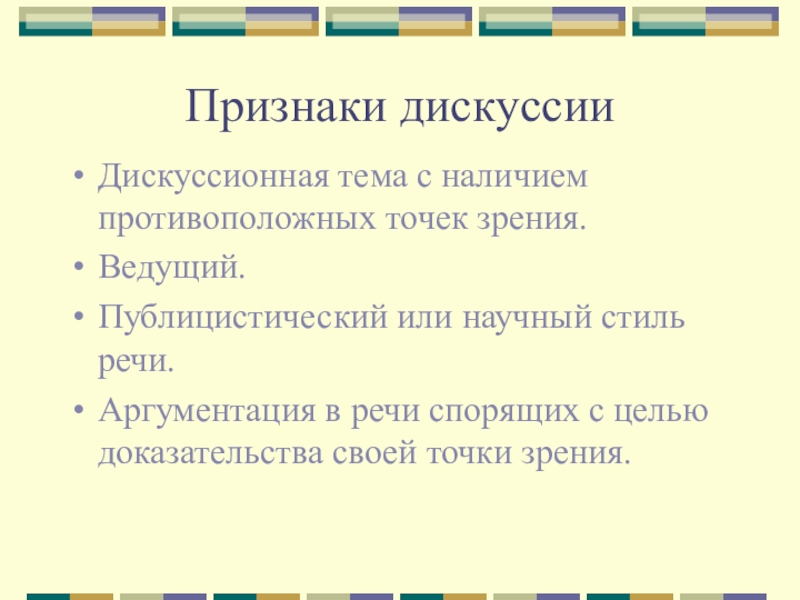 Признаки дискуссии

• Дискуссионная тема с наличием противоположных точек зрения.
• Ведущий.
• Публицистический или научный стиль речи.
• Аргументация в речи спорящих с целью доказательства своей точки зрения.